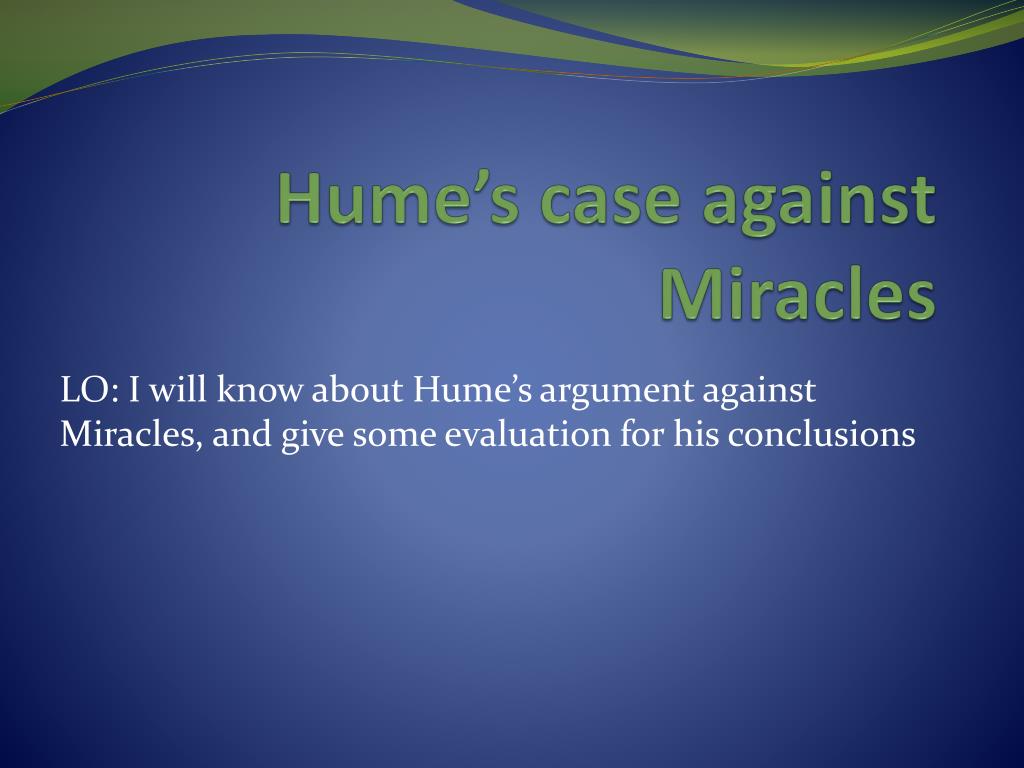 Hume’s case against Miracles

LO: I will know about Hume’s argument against Miracles, and give some evaluation for his conclusions